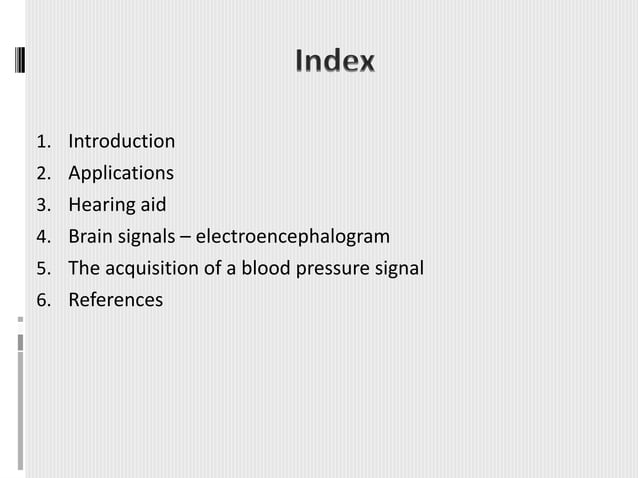 Index

1. Introduction
2. Applications
3. Hearing aid
4. Brain signals – electroencephalogram
5. The acquisition of a blood pressure signal
6. References